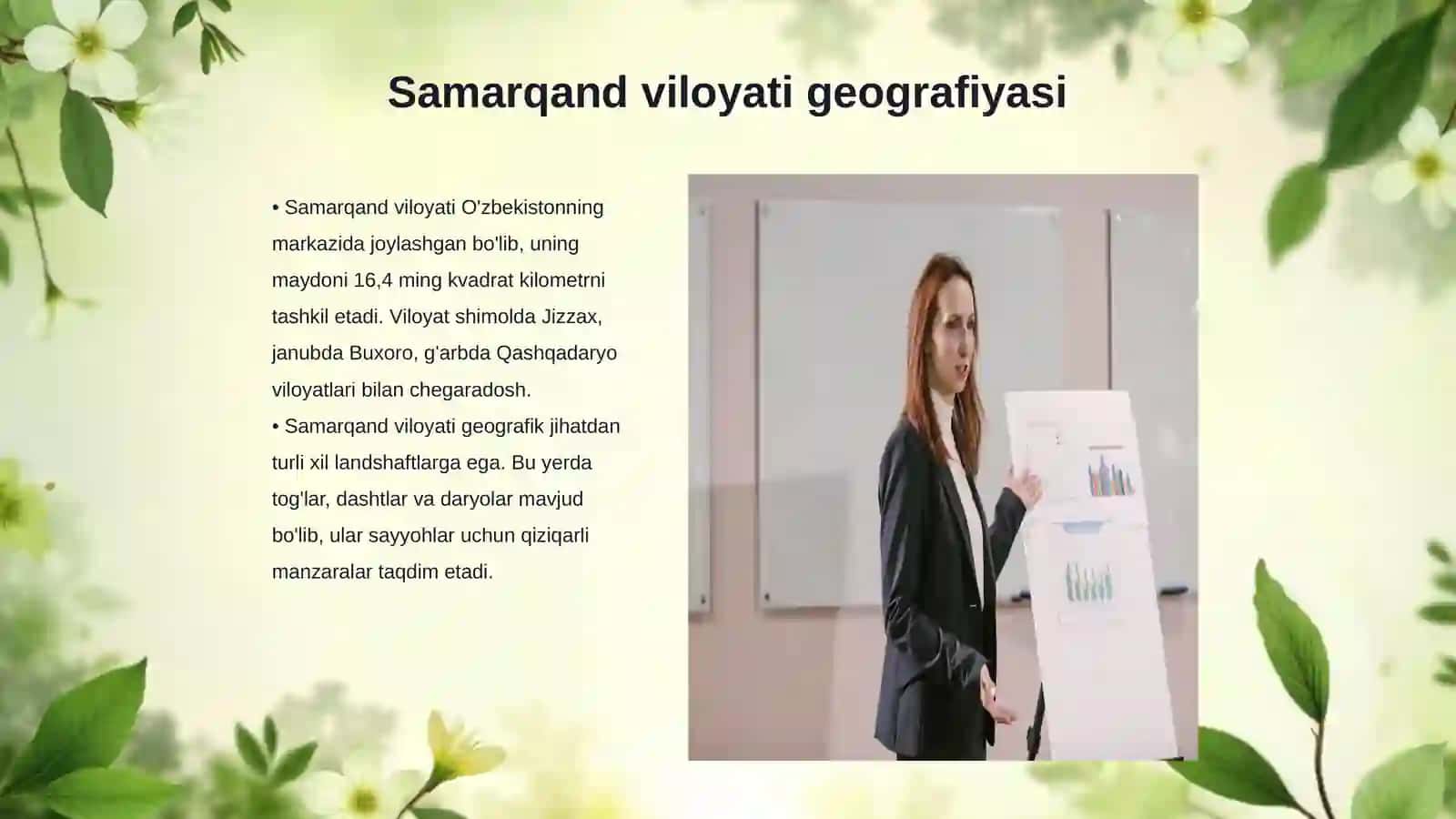 Samarqand viloyati geografiyasi

• Samarqand viloyati O'zbekistonning markazida joylashgan bo'lib, uning maydoni 16,4 ming kvadrat kilometrni tashkil etadi. Viloyat shimolda Jizzax, janubda Buxoro, g'arbda Qashqadaryo viloyatlari bilan chegaradosh.
• Samarqand viloyati geografik jihatdan turli xil landshaftlarga ega. Bu yerda tog'lar, dashtlar va daryolar mavjud bo'lib, ular sayyohlar uchun qiziqarli manzaralar taqdim etadi.